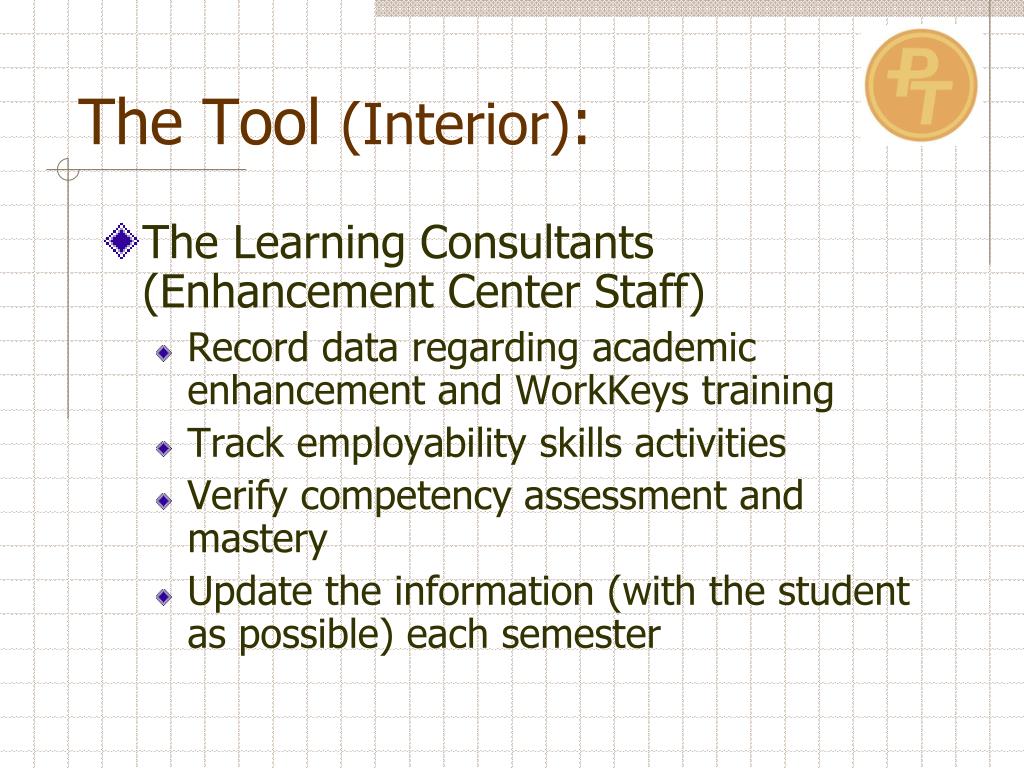 PT

The Tool (Interior):

The Learning Consultants (Enhancement Center Staff)

Record data regarding academic enhancement and WorkKeys training

Track employability skills activities

Verify competency assessment and mastery

Update the information (with the student as possible) each semester